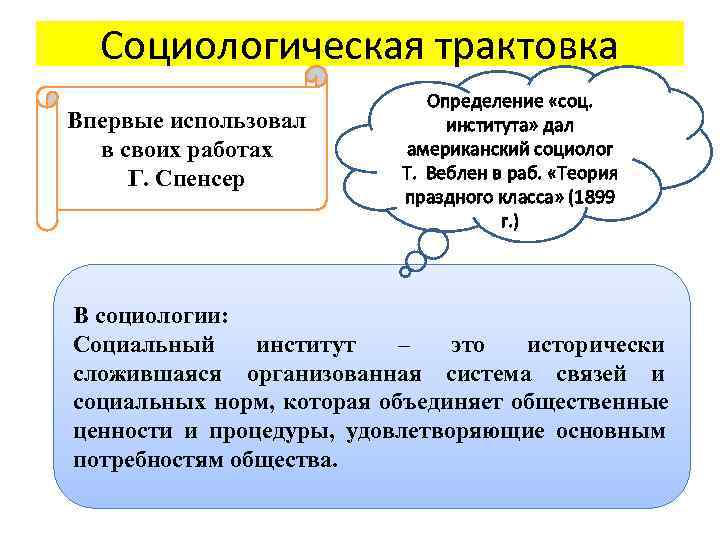 Социологическая трактовка

Впервые использовал в своих работах Г. Спенсер

Определение «соц. института» дал американский социолог Т. Веблен в раб. «Теория праздного класса» (1899 г.)

В социологии:
Социальный институт – это исторически сложившаяся организованная система связей и социальных норм, которая объединяет общественные ценности и процедуры, удовлетворяющие основным потребностям общества.